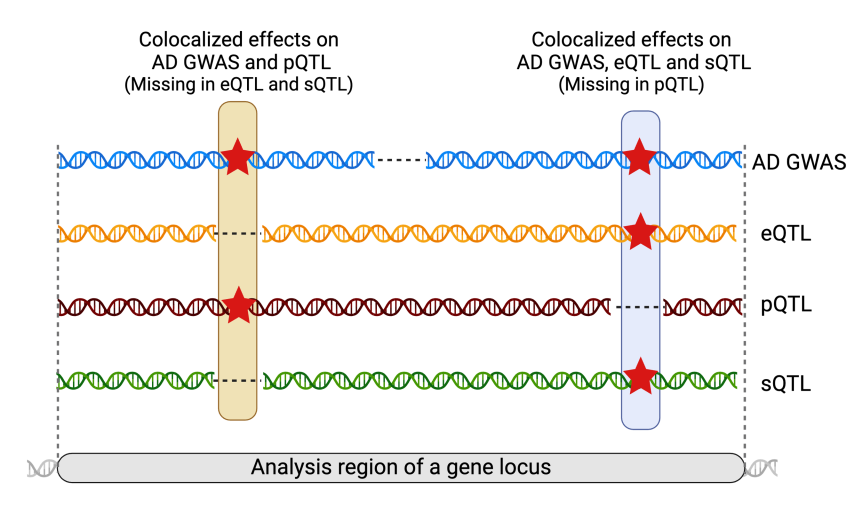 Colocalized effects on AD GWAS and pQTL (Missing in eQTL and sQTL)

Colocalized effects on AD GWAS, eQTL and sQTL (Missing in pQTL)

AD GWAS

eQTL

pQTL

sQTL

Analysis region of a gene locus